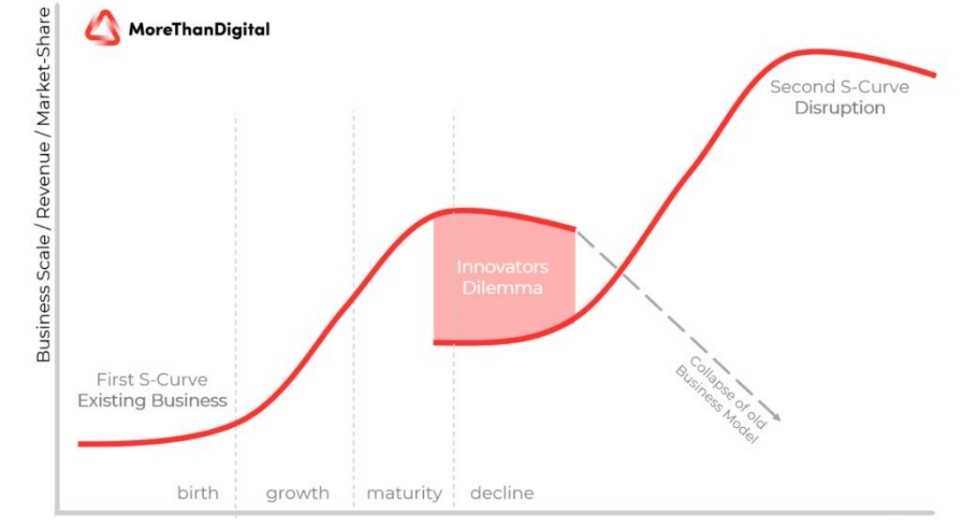 MoreThanDigital

Business Scale / Revenue / Market-Share

Second S-Curve
Disruption

Innovators
Dilemma

Collapse of old
Business Model

First S-Curve
Existing Business

birth
growth
maturity
decline